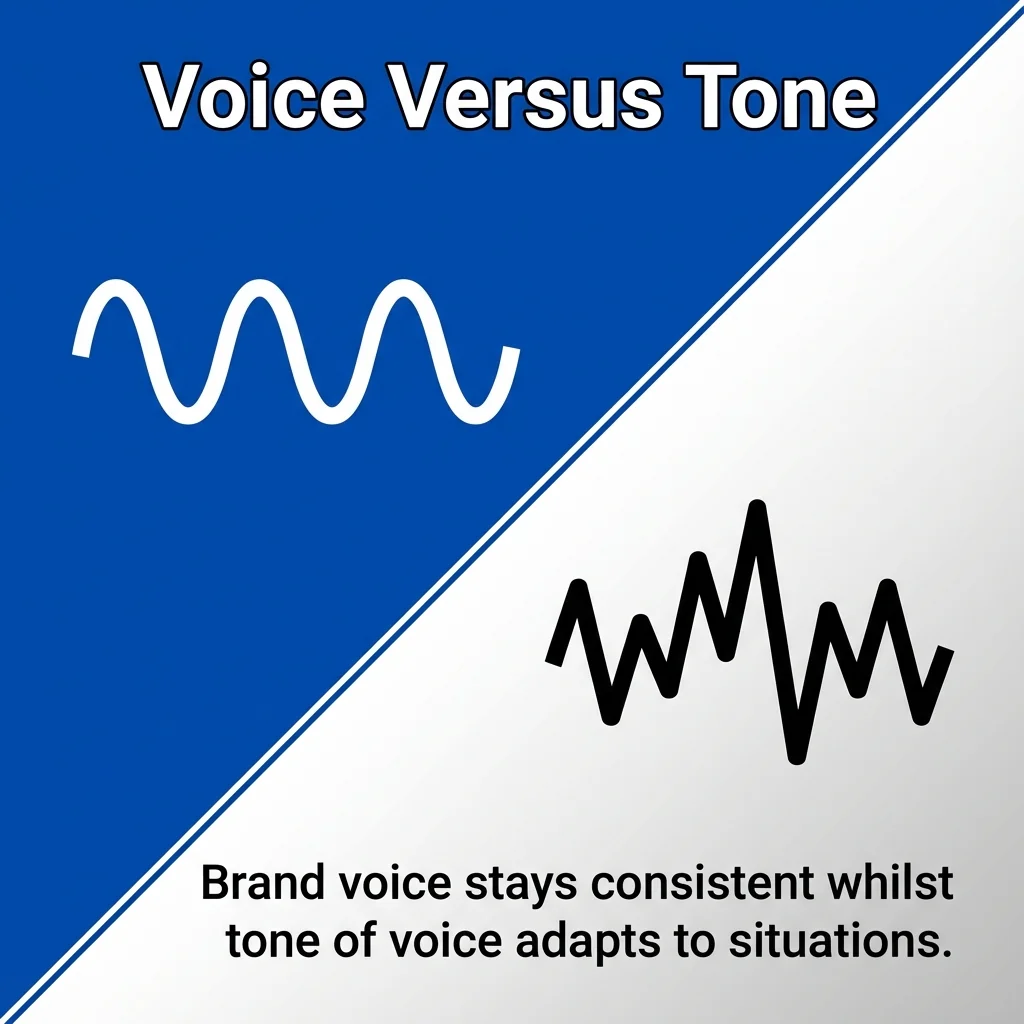 Voice Versus Tone

Brand voice stays consistent whilst tone of voice adapts to situations.